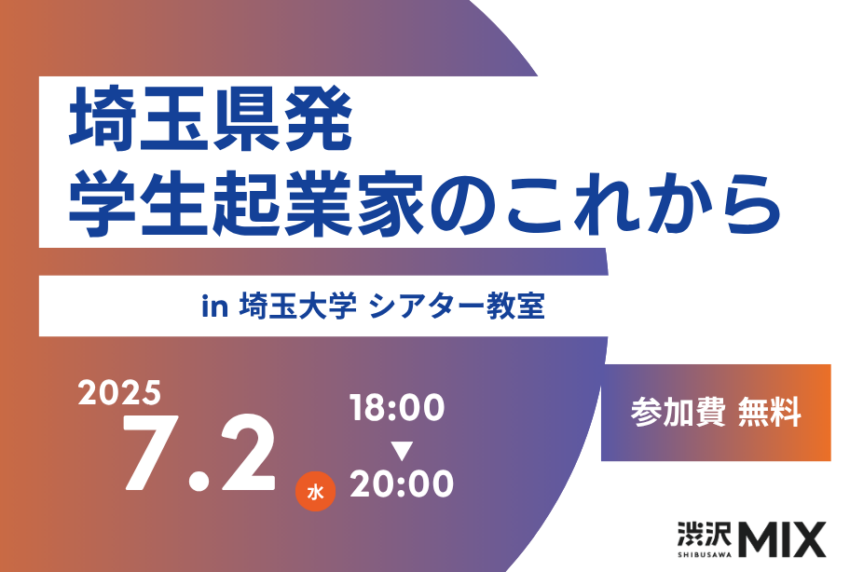 埼玉県発
学生起業家のこれから

in 埼玉大学 シアター教室

2025
7.2 水

18:00
▼
20:00

参加費 無料

渋沢 SHIBUSAWA MIX